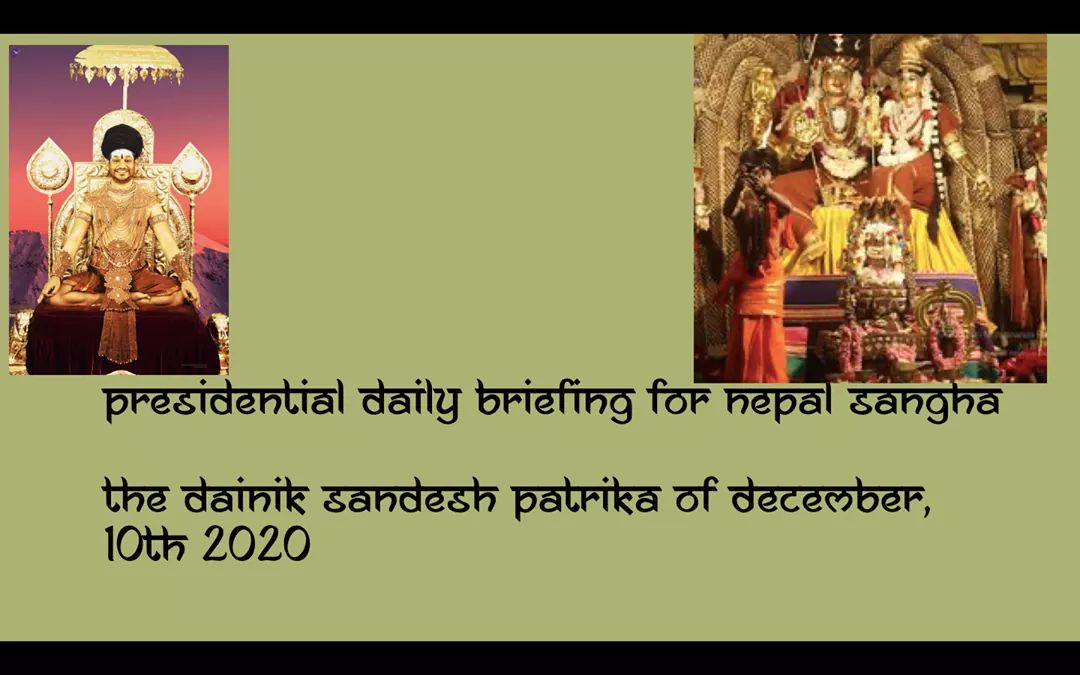 presidential daily briefing for nepal sangha

the dainik sandesh patrika of december, 10th 2020